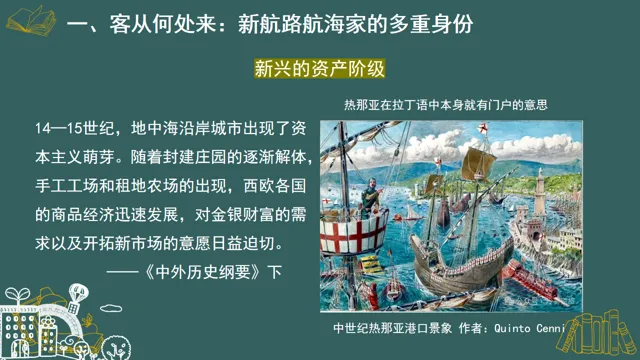 一、客从何处来：新航路航海家的多重身份

新兴的资产阶级

14—15世纪，地中海沿岸城市出现了资本主义萌芽。随着封建庄园的逐渐解体，手工工场和租地农场的出现，西欧各国的商品经济迅速发展，对金银财富的需求以及开拓新市场的意愿日益迫切。

——《中外历史纲要》下

热那亚在拉丁语中本身就有门户的意思

中世纪热那亚港口景象 作者：Quinto Cenni